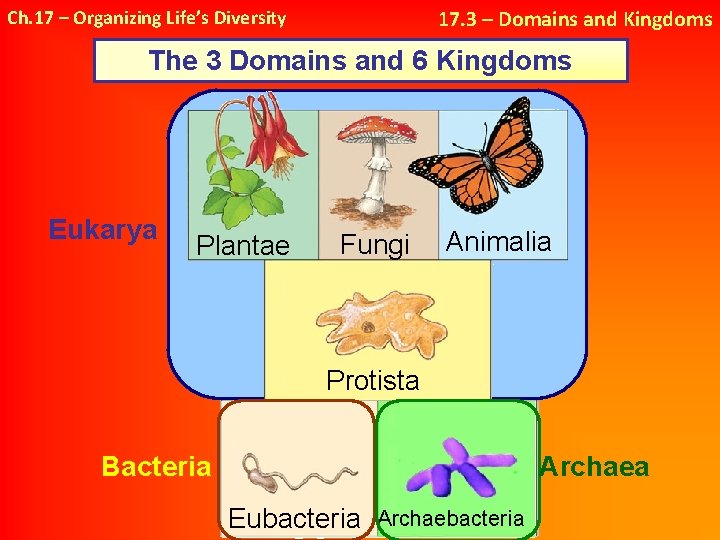 Ch.17 – Organizing Life's Diversity

17.3 – Domains and Kingdoms

The 3 Domains and 6 Kingdoms

Eukarya

Plantae

Fungi

Animalia

Protista

Bacteria

Eubacteria

Archaebacteria

Archaea